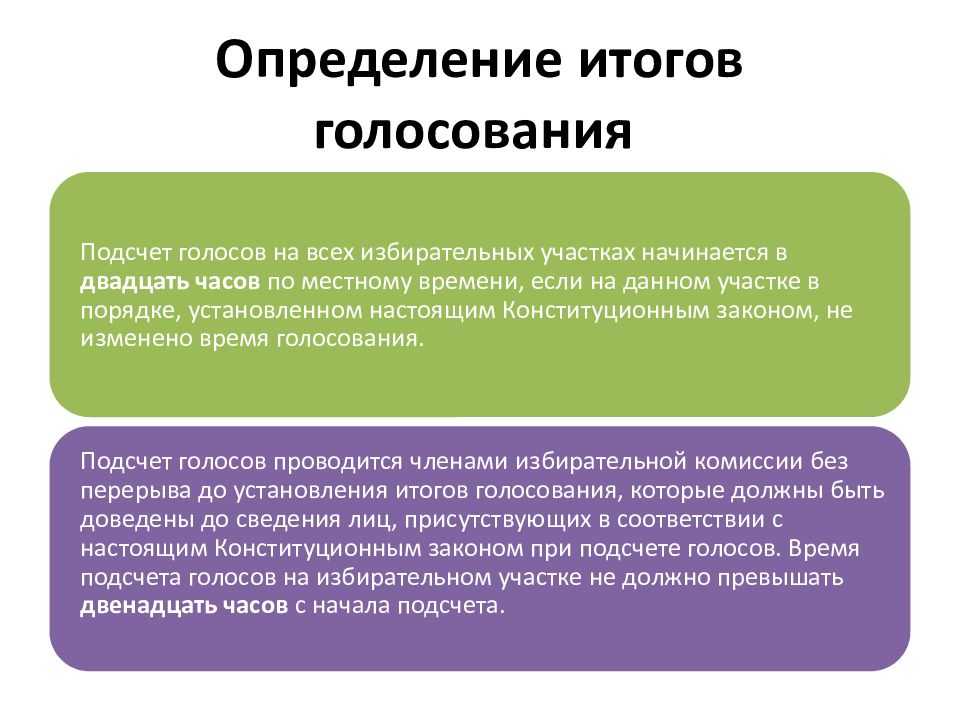 Определение итогов голосования

Подсчет голосов на всех избирательных участках начинается в двадцать часов по местному времени, если на данном участке в порядке, установленном настоящим Конституционным законом, не изменено время голосования.

Подсчет голосов проводится членами избирательной комиссии без перерыва до установления итогов голосования, которые должны быть доведены до сведения лиц, присутствующих в соответствии с настоящим Конституционным законом при подсчете голосов. Время подсчета голосов на избирательном участке не должно превышать двенадцать часов с начала подсчета.